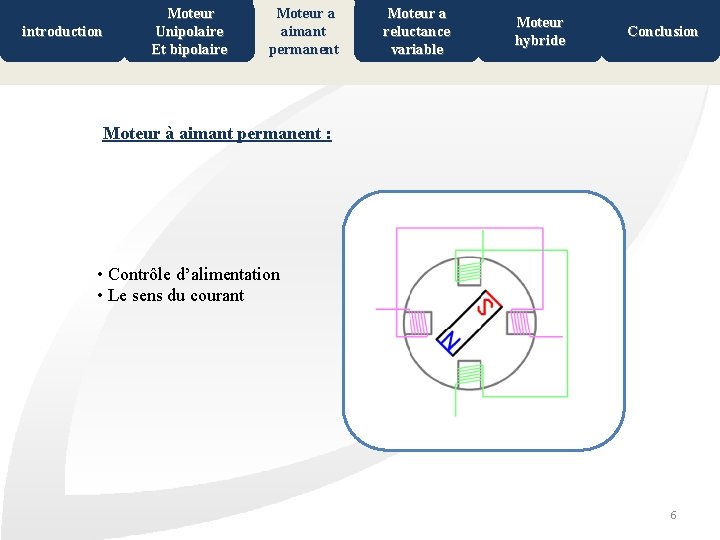 introduction

Moteur Unipolaire Et bipolaire

Moteur a aimant permanent

Moteur a reluctance variable

Moteur hybride

Conclusion

Moteur à aimant permanent :

• Contrôle d'alimentation
• Le sens du courant

S

N

6